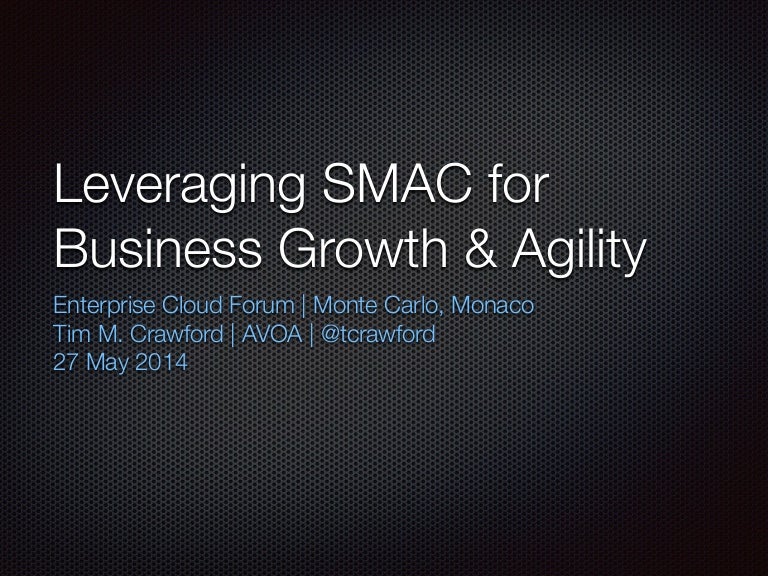 Leveraging SMAC for Business Growth & Agility

Enterprise Cloud Forum | Monte Carlo, Monaco
Tim M. Crawford | AVOA | @tcrawford
27 May 2014